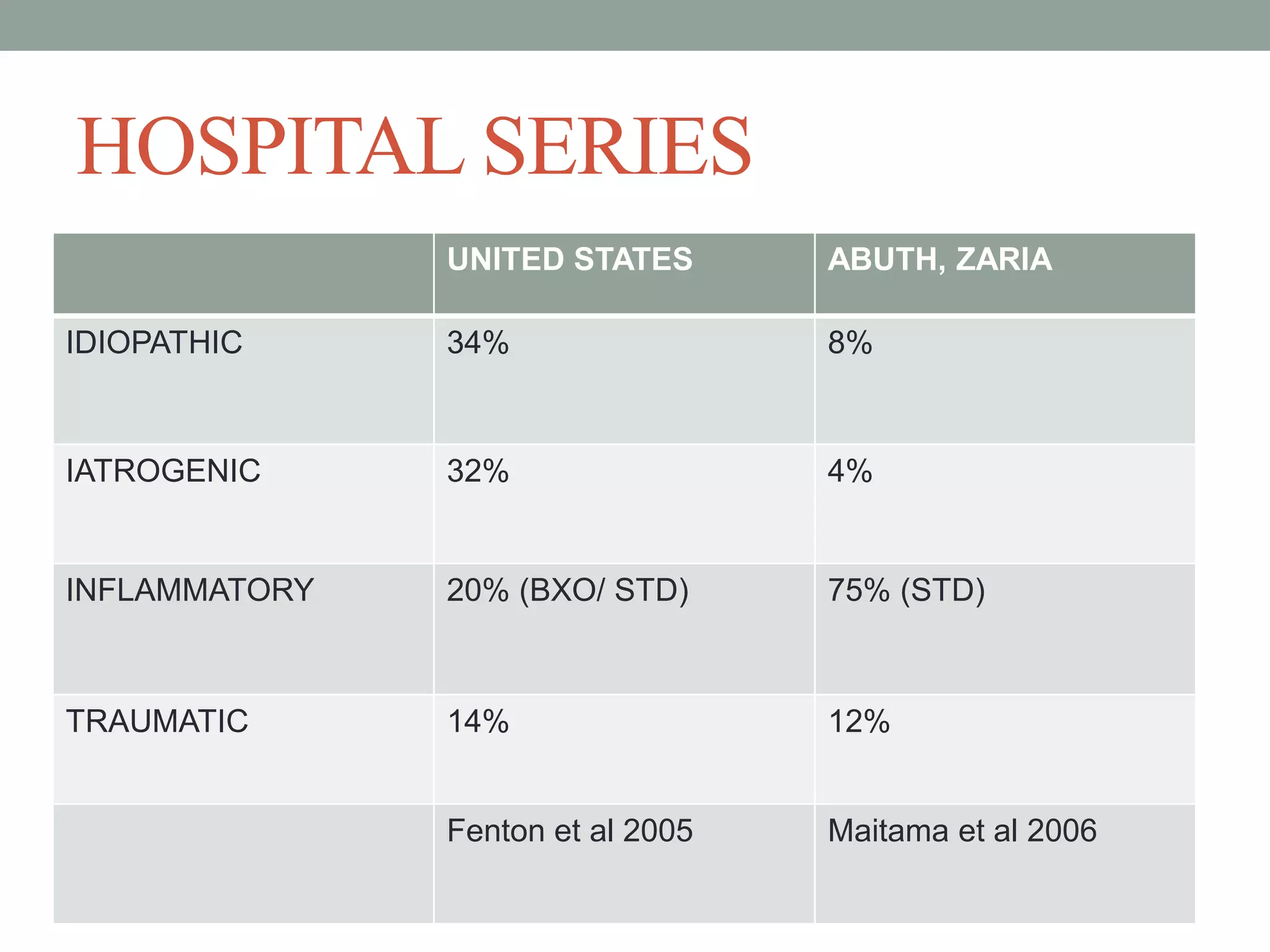 HOSPITAL SERIES

| | UNITED STATES | ABUTH, ZARIA |
|---|---|---|
| IDIOPATHIC | 34% | 8% |
| IATROGENIC | 32% | 4% |
| INFLAMMATORY | 20% (BXO/ STD) | 75% (STD) |
| TRAUMATIC | 14% | 12% |
| | Fenton et al 2005 | Maitama et al 2006 |